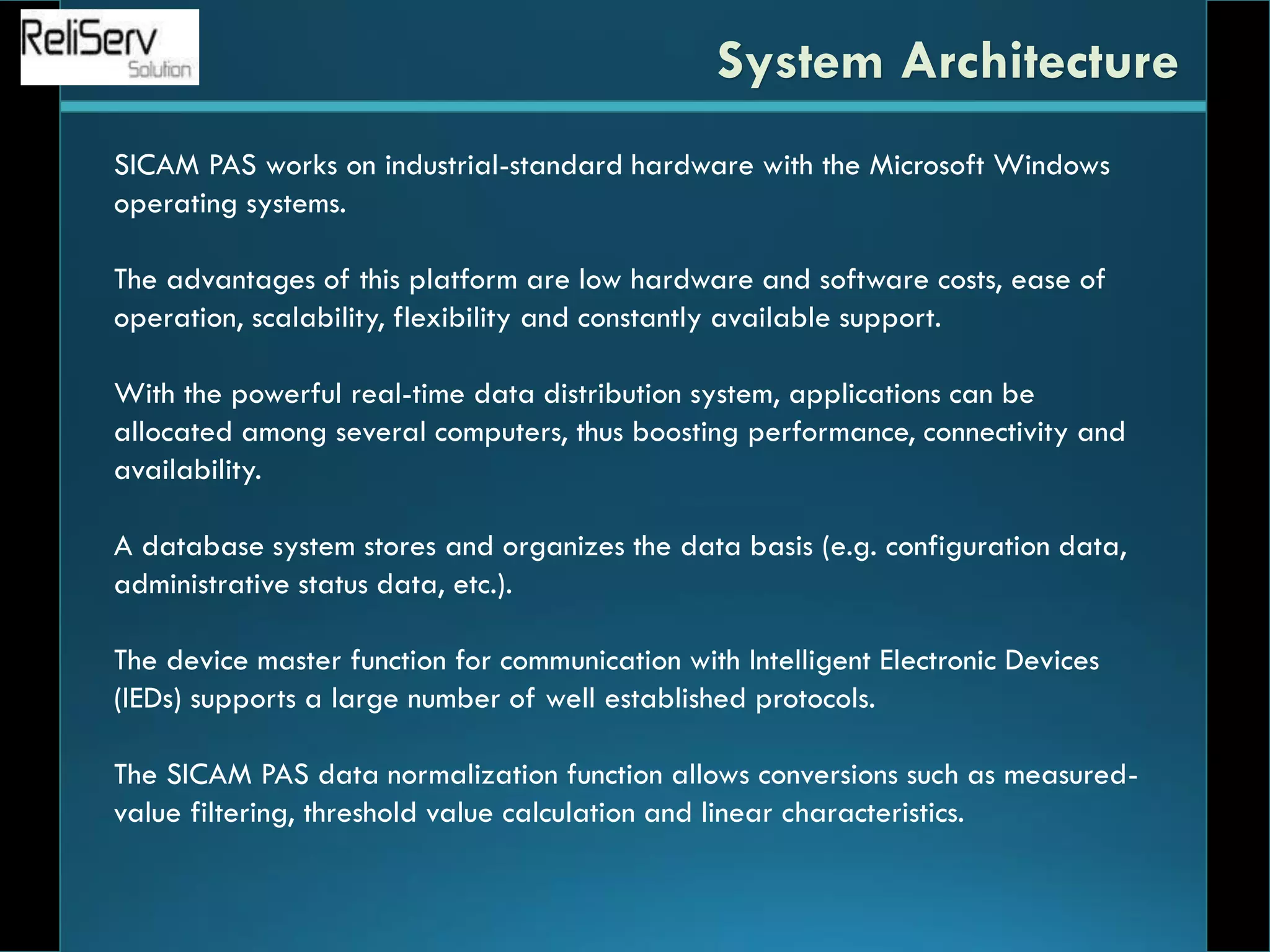 ReliServ
Solution

System Architecture

SICAM PAS works on industrial-standard hardware with the Microsoft Windows operating systems.

The advantages of this platform are low hardware and software costs, ease of operation, scalability, flexibility and constantly available support.

With the powerful real-time data distribution system, applications can be allocated among several computers, thus boosting performance, connectivity and availability.

A database system stores and organizes the data basis (e.g. configuration data, administrative status data, etc.).

The device master function for communication with Intelligent Electronic Devices (IEDs) supports a large number of well established protocols.

The SICAM PAS data normalization function allows conversions such as measured-value filtering, threshold value calculation and linear characteristics.